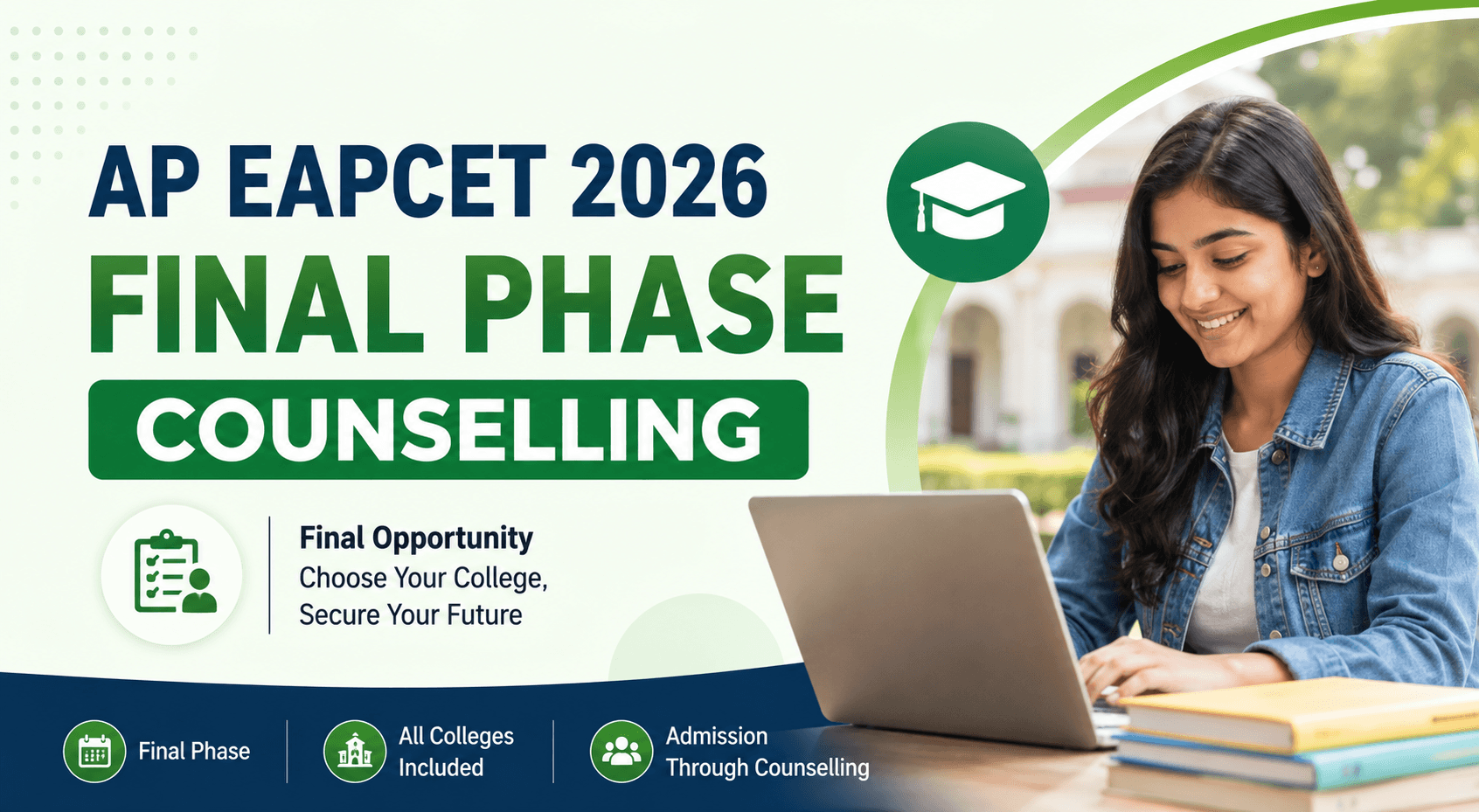 AP EAPCET 2026
FINAL PHASE
COUNSELLING

Final Opportunity
Choose Your College,
Secure Your Future

Final Phase

All Colleges Included

Admission Through Counselling